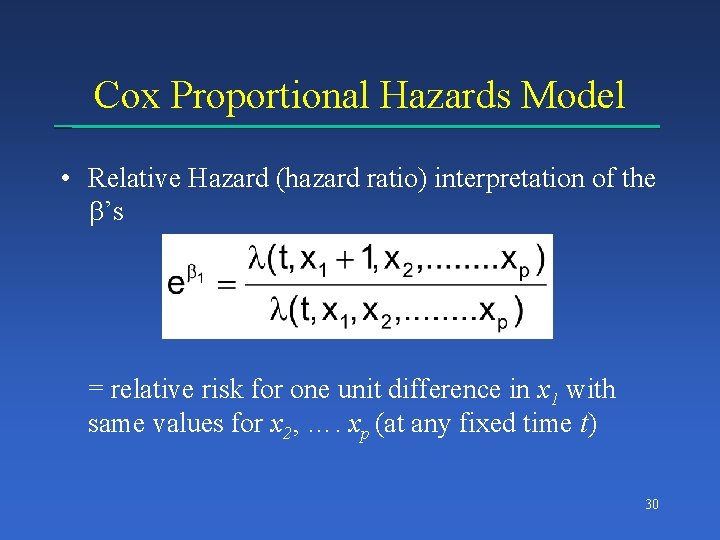 Cox Proportional Hazards Model

• Relative Hazard (hazard ratio) interpretation of the $\beta$'s

$e^{\beta_1} = \frac{\lambda(t, x_1 + 1, x_2, ........x_p)}{\lambda(t, x_1, x_2, ........x_p)}$

= relative risk for one unit difference in $x_1$ with same values for $x_2$, …. $x_p$ (at any fixed time $t$)

30